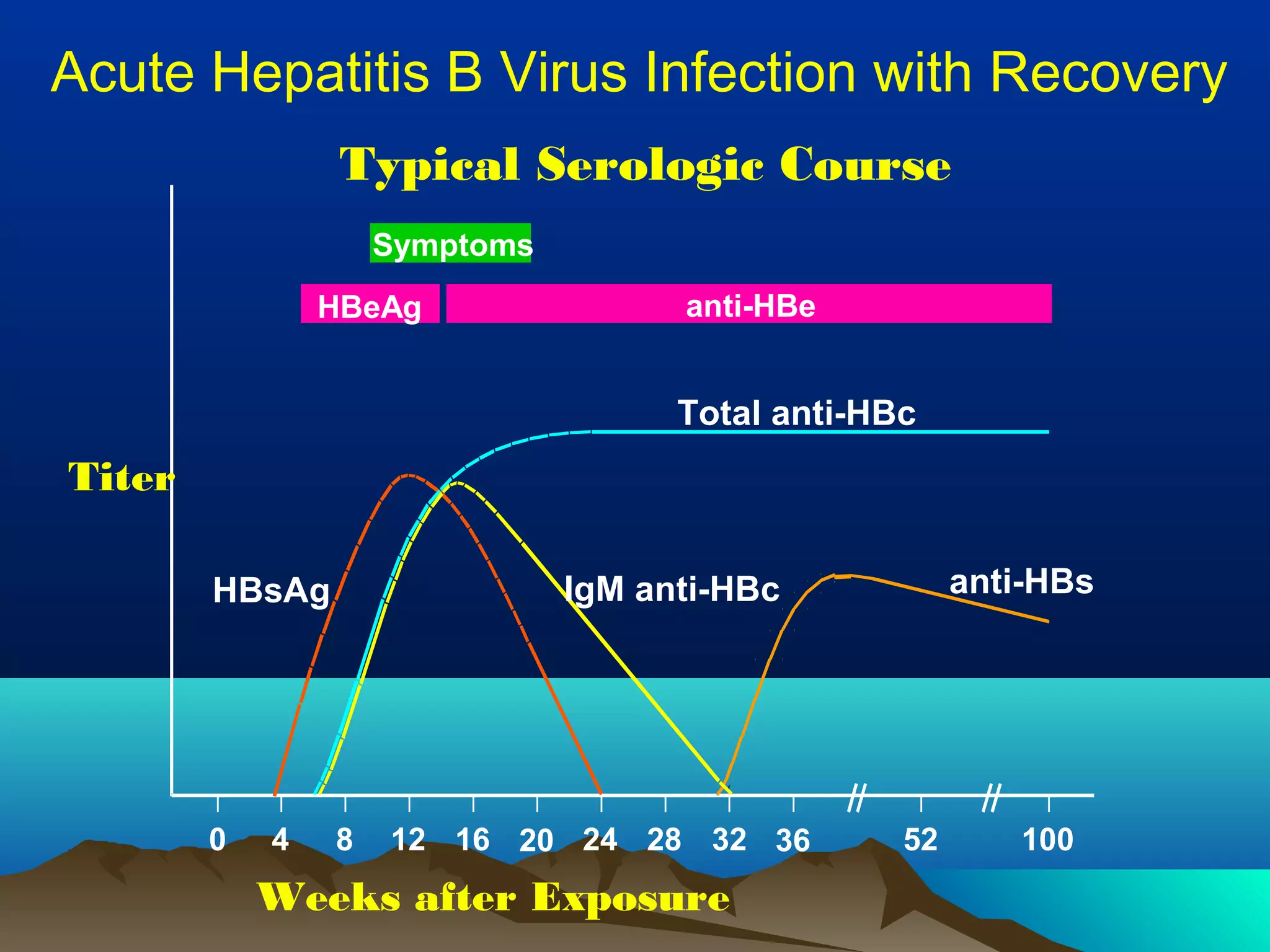 Acute Hepatitis B Virus Infection with Recovery

Typical Serologic Course

Symptoms

HBeAg

anti-HBe

Total anti-HBc

Titer

HBsAg

IgM anti-HBc

anti-HBs

0 4 8 12 16 20 24 28 32 36 52 100

Weeks after Exposure